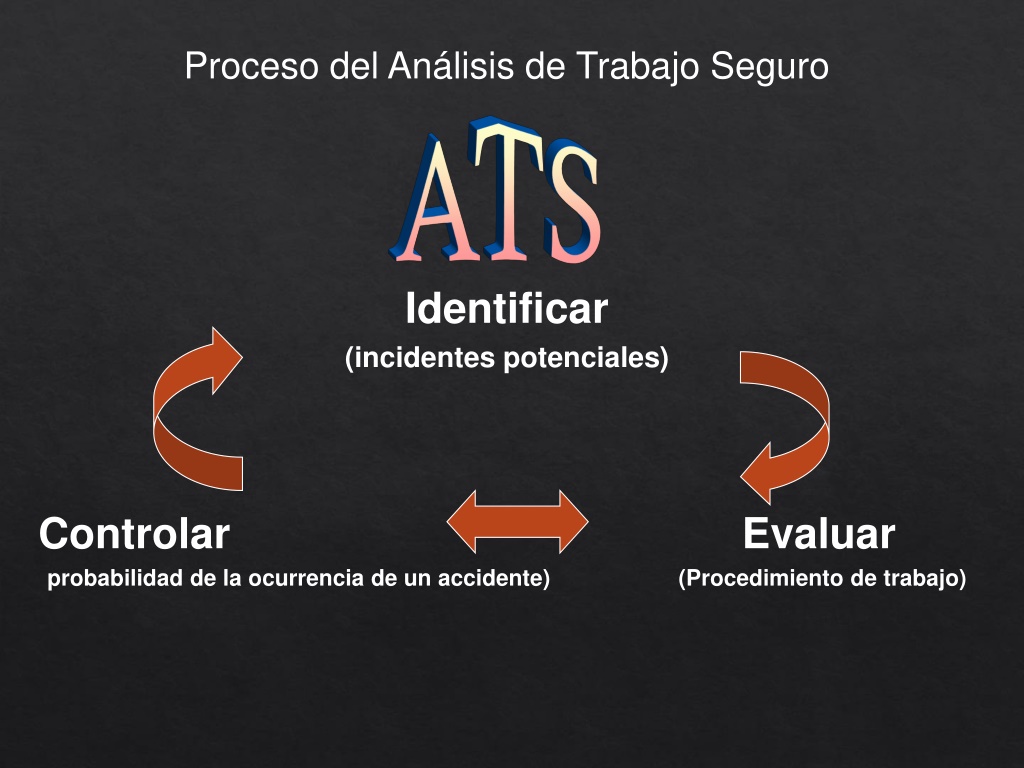 Proceso del Análisis de Trabajo Seguro

ATS

Identificar
(incidentes potenciales)

Controlar
probabilidad de la ocurrencia de un accidente)

Evaluar
(Procedimiento de trabajo)